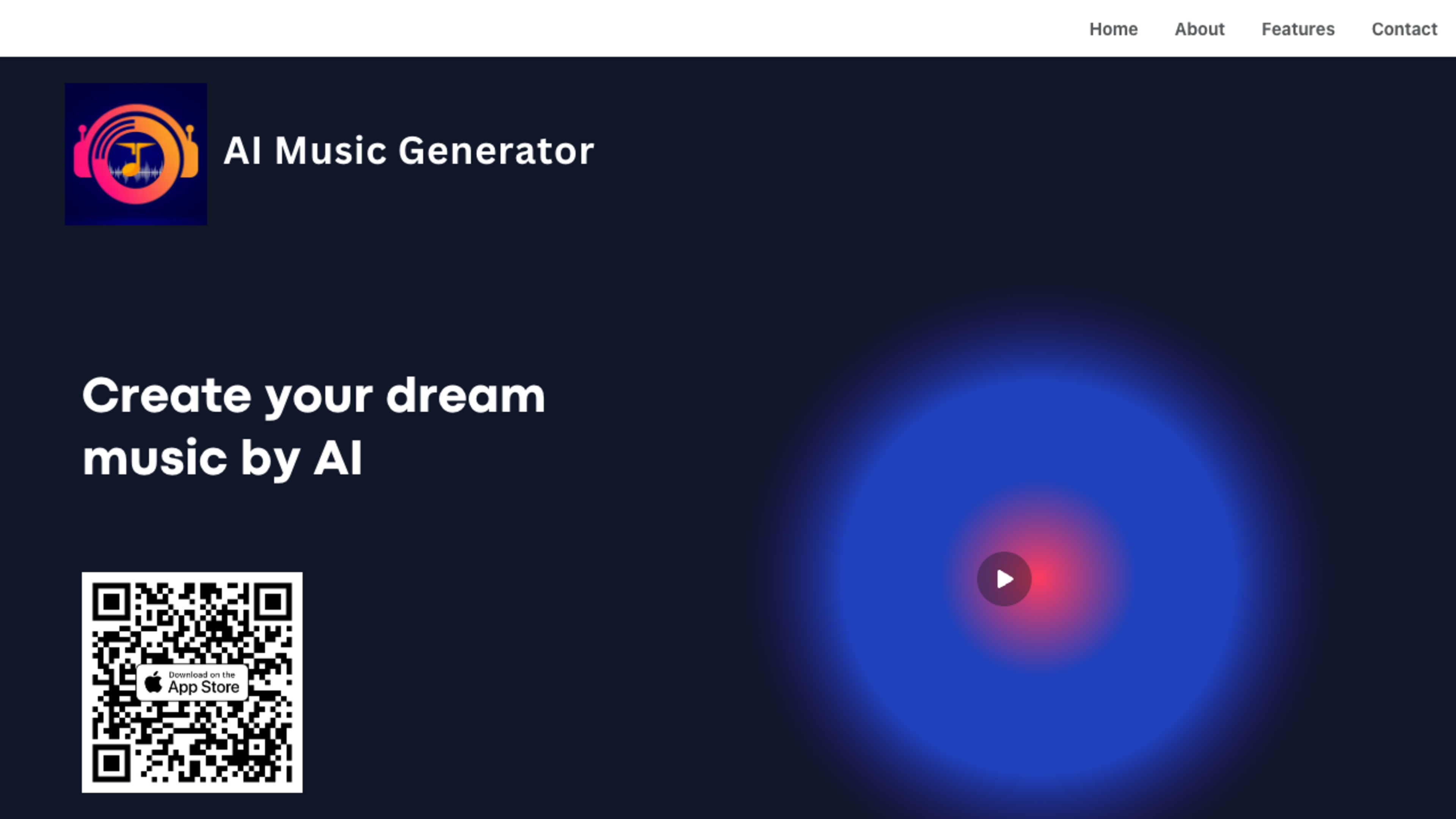 Home About Features Contact

AI Music Generator

Create your dream music by AI

Download on the App Store